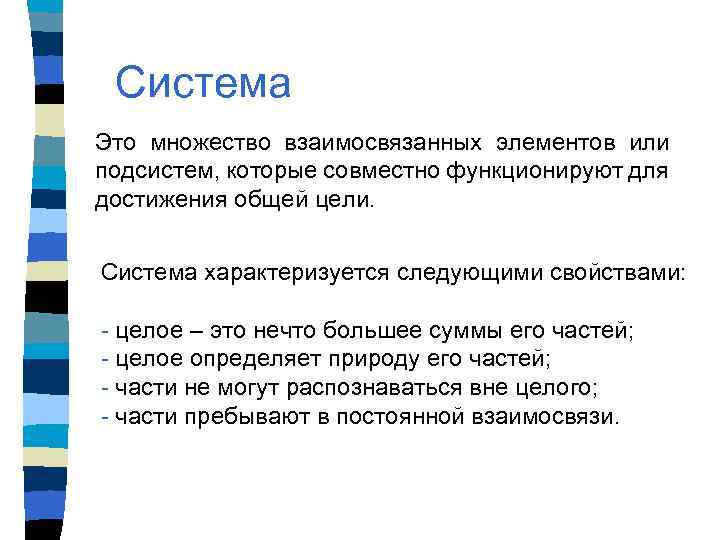 Система

Это множество взаимосвязанных элементов или подсистем, которые совместно функционируют для достижения общей цели.

Система характеризуется следующими свойствами:

- целое – это нечто большее суммы его частей;
- целое определяет природу его частей;
- части не могут распознаваться вне целого;
- части пребывают в постоянной взаимосвязи.